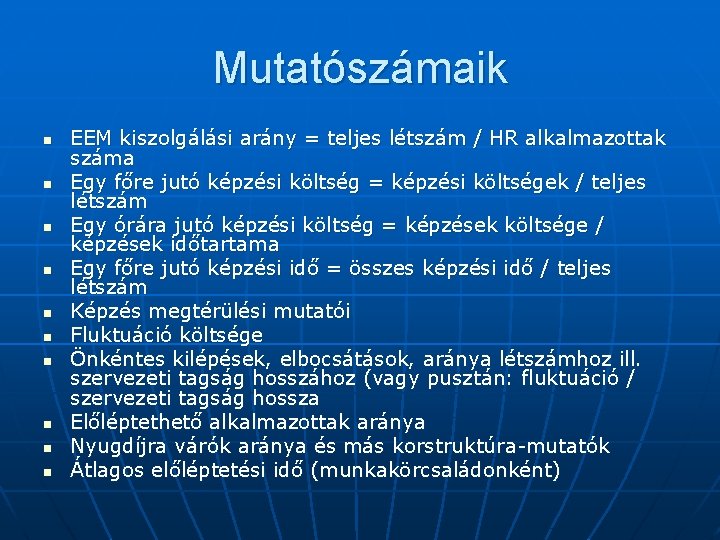 Mutatószámaik

- EEM kiszolgálási arány = teljes létszám / HR alkalmazottak száma
- Egy főre jutó képzési költség = képzési költségek / teljes létszám
- Egy órára jutó képzési költség = képzések költsége / képzések időtartama
- Egy főre jutó képzési idő = összes képzési idő / teljes létszám
- Képzés megtérülési mutatói
- Fluktuáció költsége
- Önkéntes kilépések, elbocsátások, aránya létszámhoz ill. szervezeti tagság hosszához (vagy pusztán: fluktuáció / szervezeti tagság hossza
- Előléptethető alkalmazottak aránya
- Nyugdíjra várók aránya és más korstruktúra-mutatók
- Átlagos előléptetési idő (munkakörcsaládonként)